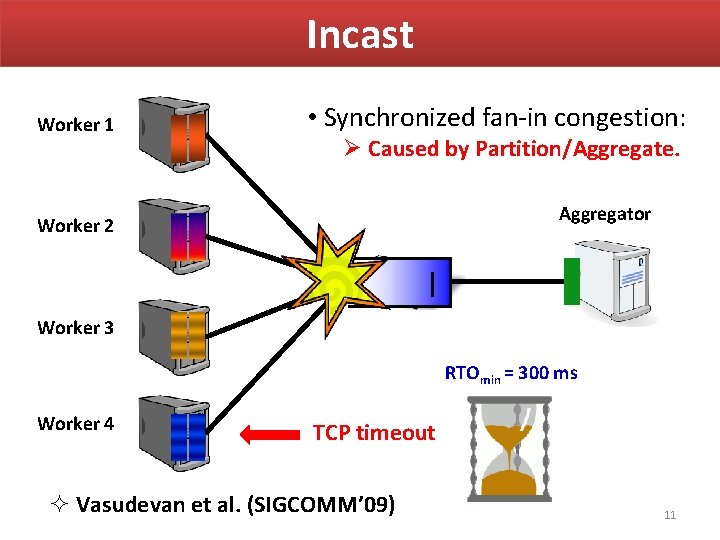 Incast

Worker 1

Worker 2

Worker 3

Worker 4

• Synchronized fan-in congestion:
➢ Caused by Partition/Aggregate.

Aggregator

$RTO_{min}$ = 300 ms

TCP timeout

✧ Vasudevan et al. (SIGCOMM'09)

11